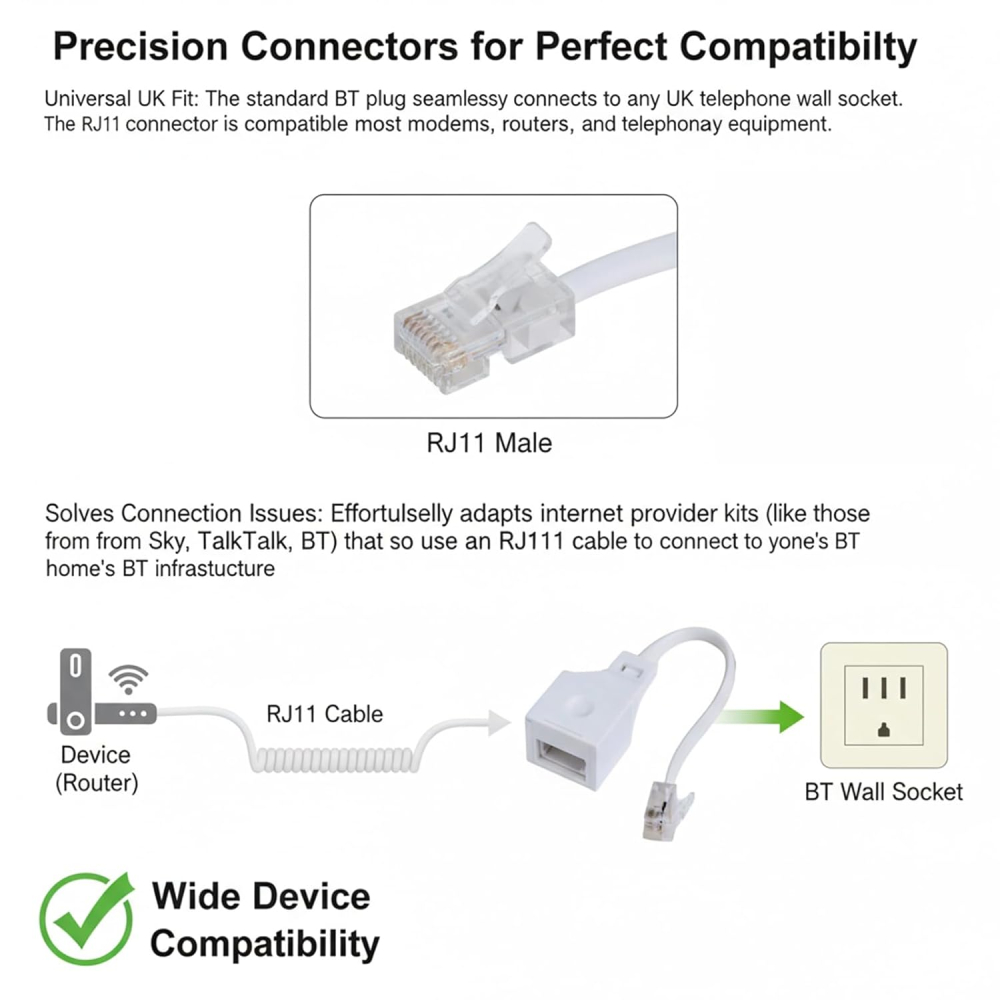 Precision Connectors for Perfect Compatibilty

Universal UK Fit: The standard BT plug seamlessy connects to any UK telephone wall socket. The RJ11 connector is compatible most modems, routers, and telephonay equipment.

RJ11 Male

Solves Connection Issues: Effortulselly adapts internet provider kits (like those from from Sky, TalkTalk, BT) that so use an RJ111 cable to connect to yone's BT home's BT infrastucture

Device (Router)

RJ11 Cable

BT Wall Socket

Wide Device Compatibility